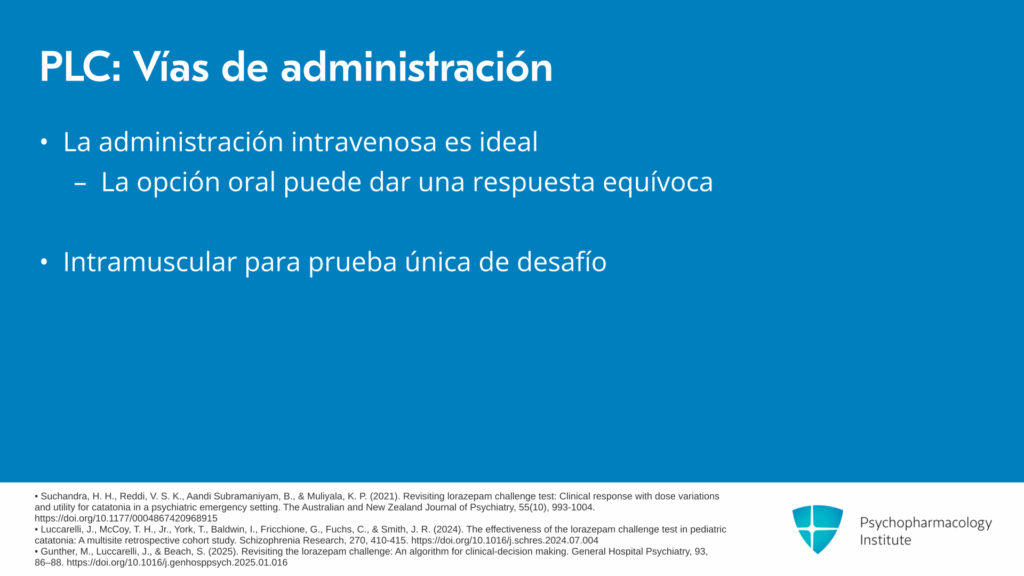 PLC: Vías de administración

• La administración intravenosa es ideal
– La opción oral puede dar una respuesta equívoca

• Intramuscular para prueba única de desafío

• Suchandra, H. H., Reddi, V. S. K., Aandi Subramaniyam, B., & Muliyala, K. P. (2021). Revisiting lorazepam challenge test: Clinical response with dose variations and utility for catatonia in a psychiatric emergency setting. The Australian and New Zealand Journal of Psychiatry, 55(10), 993-1004. https://doi.org/10.1177/0004867420968915
• Luccarelli, J., McCoy, T. H., Jr., York, T., Baldwin, I., Fricchione, G., Fuchs, C., & Smith, J. R. (2024). The effectiveness of the lorazepam challenge test in pediatric catatonia: A multisite retrospective cohort study. Schizophrenia Research, 270, 410-415. https://doi.org/10.1016/j.schres.2024.07.004
• Gunther, M., Luccarelli, J., & Beach, S. (2025). Revisiting the lorazepam challenge: An algorithm for clinical-decision making. General Hospital Psychiatry, 93, 86–88. https://doi.org/10.1016/j.genhosppsych.2025.01.016

Psychopharmacology Institute